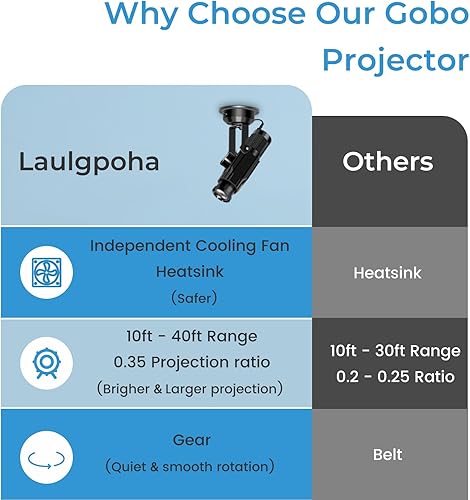 Why Choose Our Gobo Projector

| Laulgpoha | Others |
|---|---|
| Independent Cooling Fan Heatsink (Safer) | Heatsink |
| 10ft - 40ft Range 0.35 Projection ratio (Brigher & Larger projection) | 10ft - 30ft Range 0.2 - 0.25 Ratio |
| Gear (Quiet & smooth rotation) | Belt |